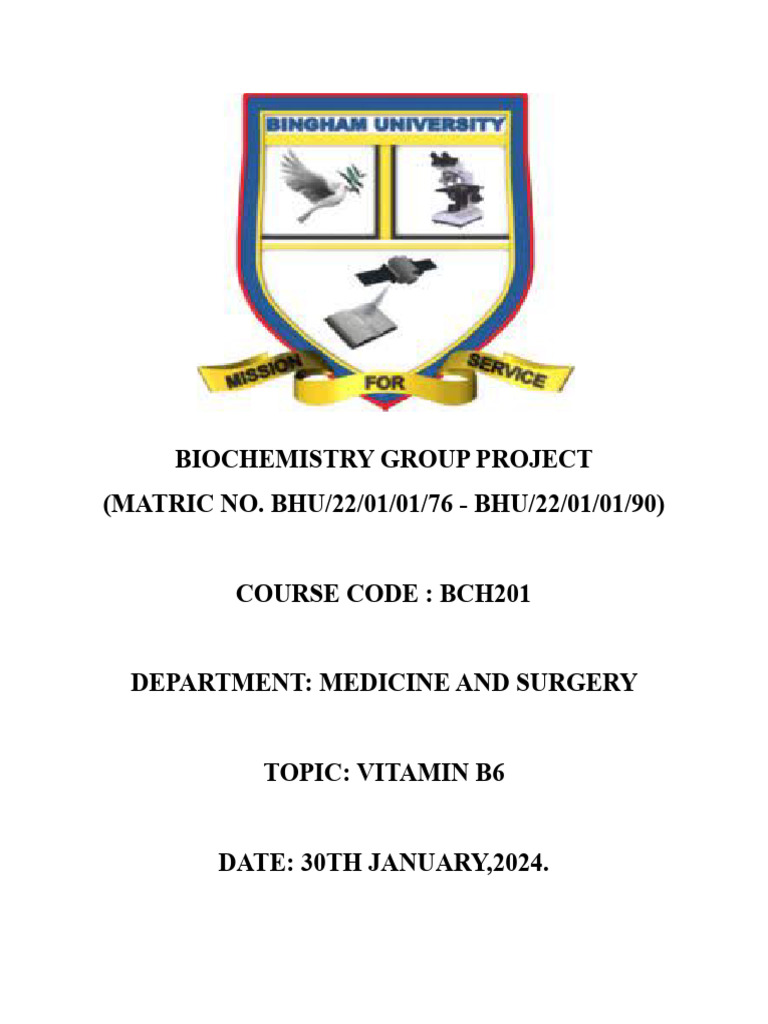 BINGHAM UNIVERSITY

MISSION FOR SERVICE

BIOCHEMISTRY GROUP PROJECT
(MATRIC NO. BHU/22/01/01/76 - BHU/22/01/01/90)

COURSE CODE : BCH201

DEPARTMENT: MEDICINE AND SURGERY

TOPIC: VITAMIN B6

DATE: 30TH JANUARY,2024.